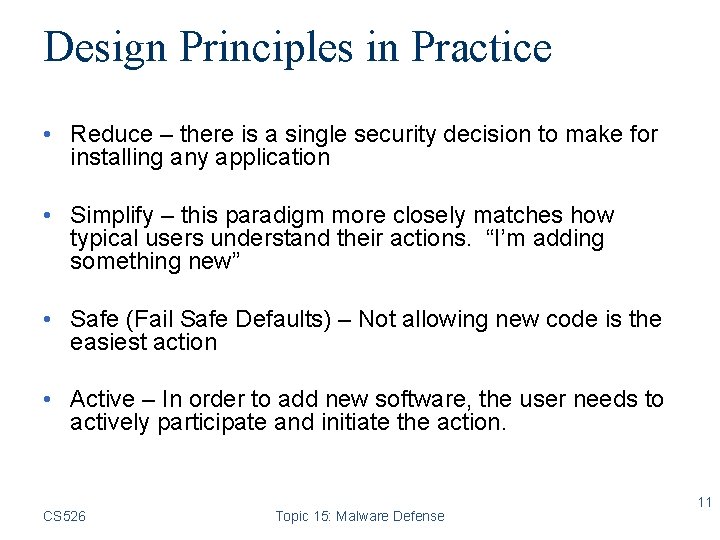 Design Principles in Practice

• Reduce – there is a single security decision to make for installing any application

• Simplify – this paradigm more closely matches how typical users understand their actions. “I’m adding something new”

• Safe (Fail Safe Defaults) – Not allowing new code is the easiest action

• Active – In order to add new software, the user needs to actively participate and initiate the action.

CS526

Topic 15: Malware Defense

11